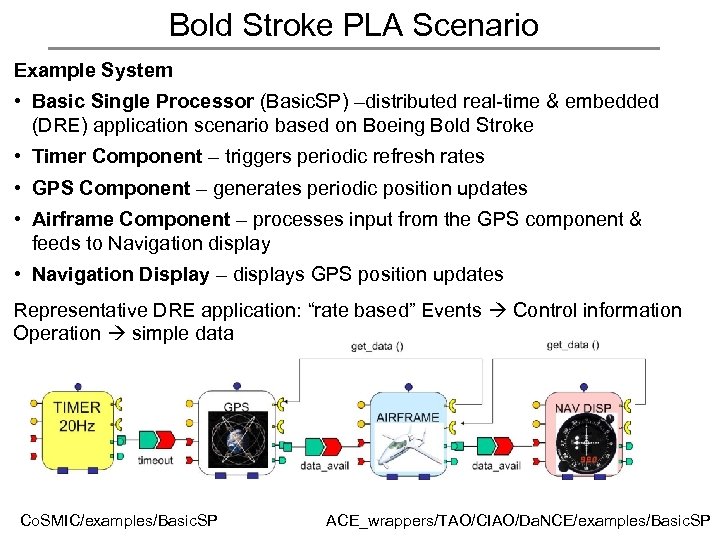 Bold Stroke PLA Scenario

Example System

• **Basic Single Processor** (BasicSP) –distributed real-time & embedded (DRE) application scenario based on Boeing Bold Stroke

• **Timer Component** – triggers periodic refresh rates

• **GPS Component** – generates periodic position updates

• **Airframe Component** – processes input from the GPS component & feeds to Navigation display

• **Navigation Display** – displays GPS position updates

Representative DRE application: "rate based" Events → Control information
Operation → simple data

get_data ()

get_data ()

TIMER 20Hz

timeout

GPS

data_avail

AIRFRAME

data_avail

NAV DISP

CoSMIC/examples/BasicSP

ACE_wrappers/TAO/CIAO/DaNCE/examples/BasicSP